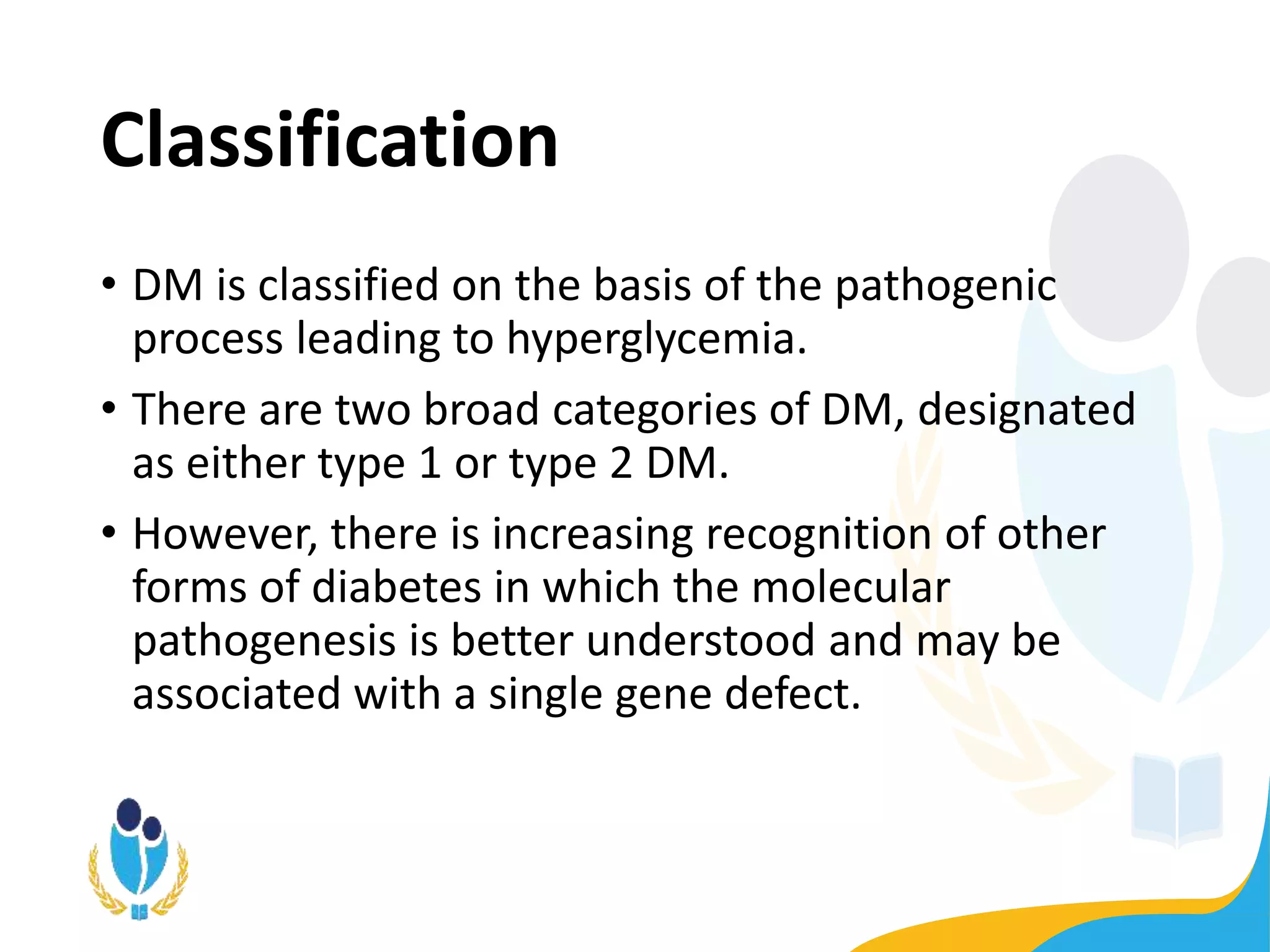 Classification

• DM is classified on the basis of the pathogenic process leading to hyperglycemia.

• There are two broad categories of DM, designated as either type 1 or type 2 DM.

• However, there is increasing recognition of other forms of diabetes in which the molecular pathogenesis is better understood and may be associated with a single gene defect.